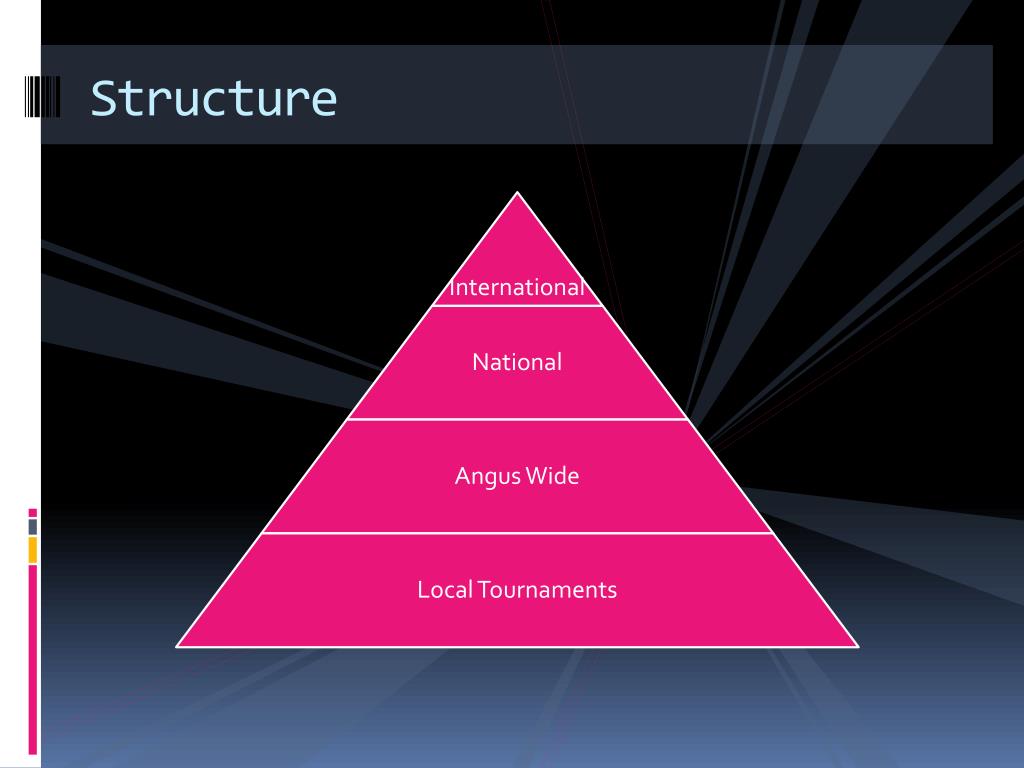 Structure

International

National

Angus Wide

Local Tournaments